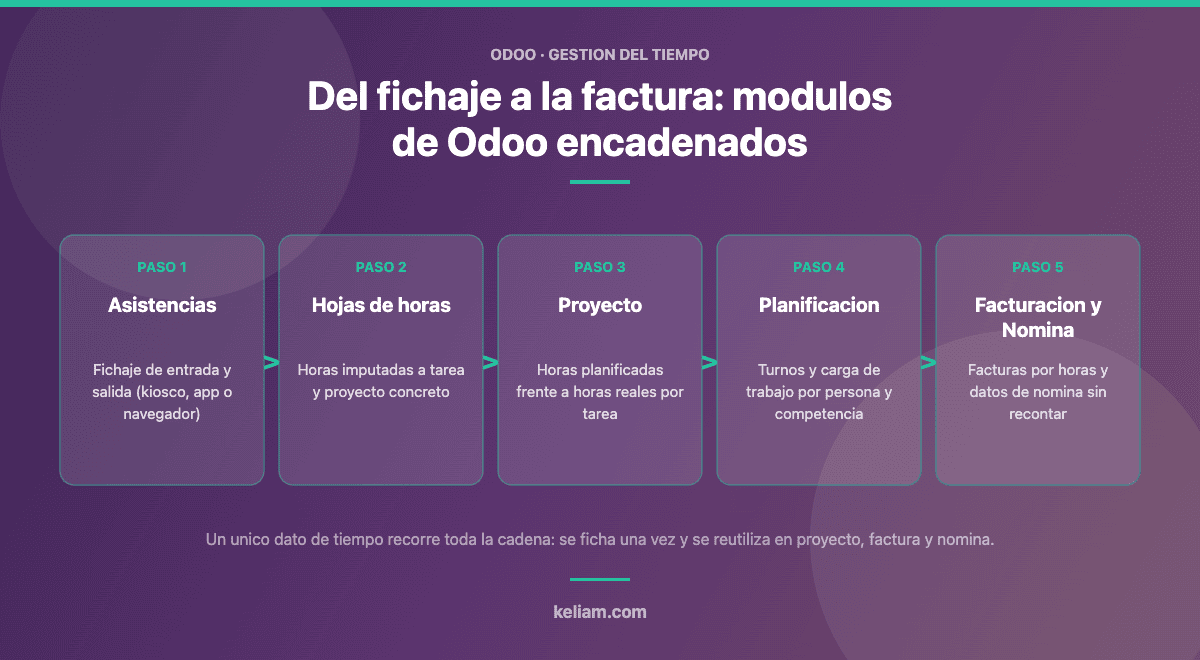 ODOO · GESTION DEL TIEMPO

Del fichaje a la factura: modulos de Odoo encadenados

PASO 1

Asistencias

Fichaje de entrada y salida (kiosco, app o navegador)

>

PASO 2

Hojas de horas

Horas imputadas a tarea y proyecto concreto

>

PASO 3

Proyecto

Horas planificadas frente a horas reales por tarea

>

PASO 4

Planificacion

Turnos y carga de trabajo por persona y competencia

>

PASO 5

Facturacion y Nomina

Facturas por horas y datos de nomina sin recontar

Un unico dato de tiempo recorre toda la cadena: se ficha una vez y se reutiliza en proyecto, factura y nomina.

keliam.com